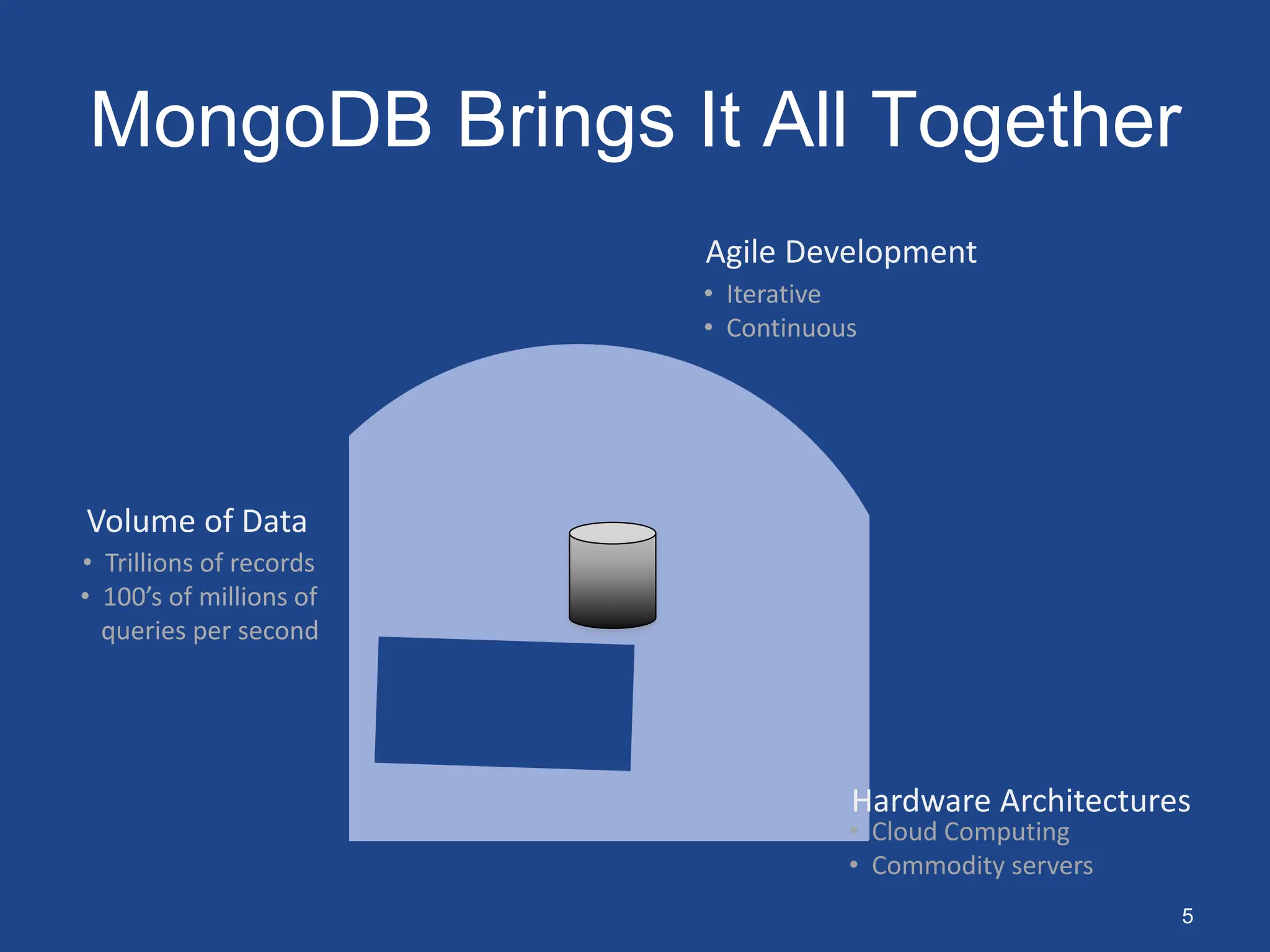 MongoDB Brings It All Together

Agile Development
• Iterative
• Continuous

Volume of Data
• Trillions of records
• 100's of millions of queries per second

Hardware Architectures
• Cloud Computing
• Commodity servers

5